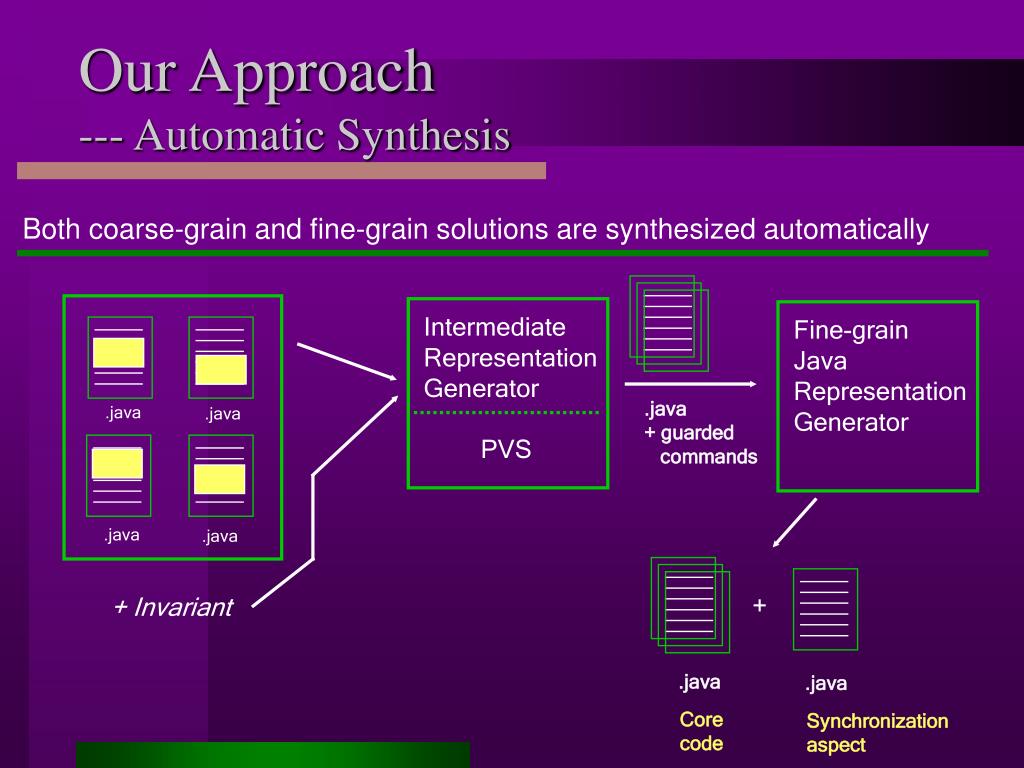 Our Approach
--- Automatic Synthesis

Both coarse-grain and fine-grain solutions are synthesized automatically

.java .java

.java .java

+ Invariant

Intermediate Representation Generator

PVS

.java
+ guarded commands

Fine-grain Java Representation Generator

+

.java
Core code

.java
Synchronization aspect